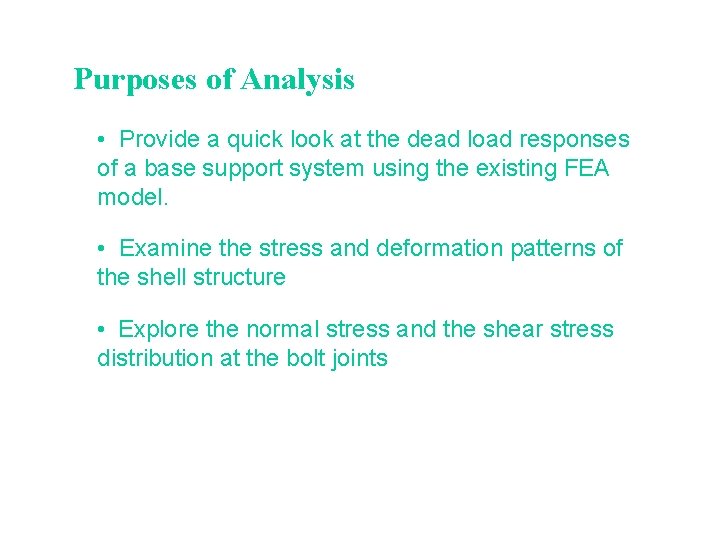 Purposes of Analysis

• Provide a quick look at the dead load responses of a base support system using the existing FEA model.

• Examine the stress and deformation patterns of the shell structure

• Explore the normal stress and the shear stress distribution at the bolt joints